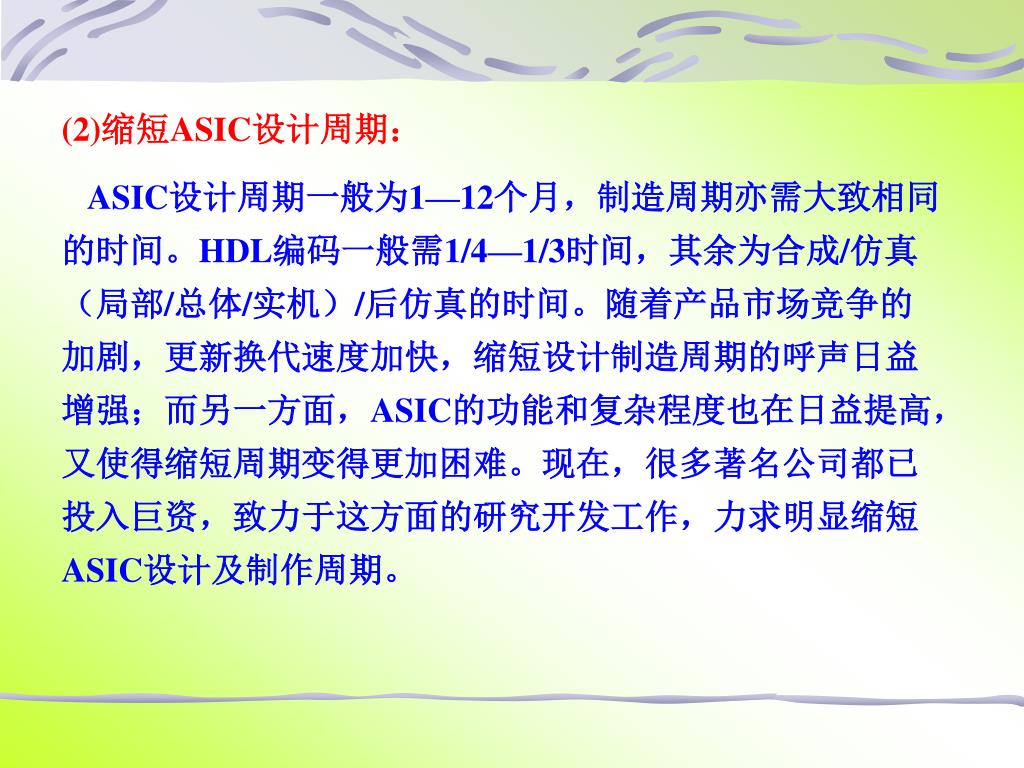 (2)缩短ASIC设计周期：

ASIC设计周期一般为1—12个月，制造周期亦需大致相同的时间。HDL编码一般需1/4—1/3时间，其余为合成/仿真（局部/总体/实机）/后仿真的时间。随着产品市场竞争的加剧，更新换代速度加快，缩短设计制造周期的呼声日益增强；而另一方面，ASIC的功能和复杂程度也在日益提高，又使得缩短周期变得更加困难。现在，很多著名公司都已投入巨资，致力于这方面的研究开发工作，力求明显缩短ASIC设计及制作周期。